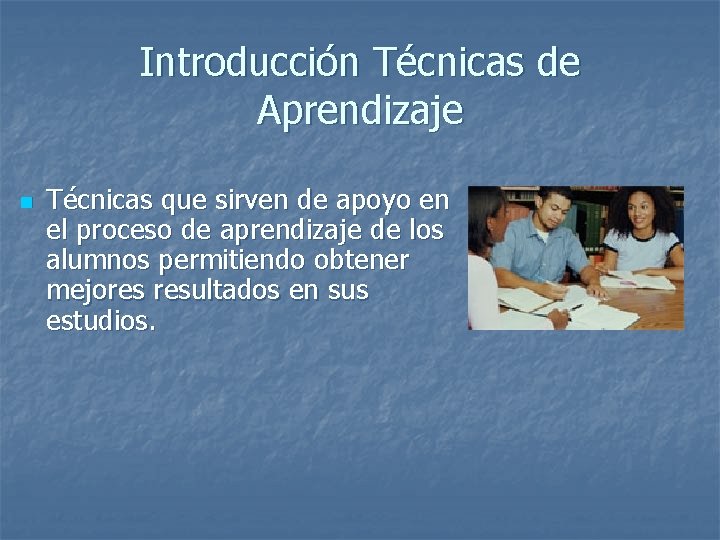 Introducción Técnicas de Aprendizaje

Técnicas que sirven de apoyo en el proceso de aprendizaje de los alumnos permitiendo obtener mejores resultados en sus estudios.